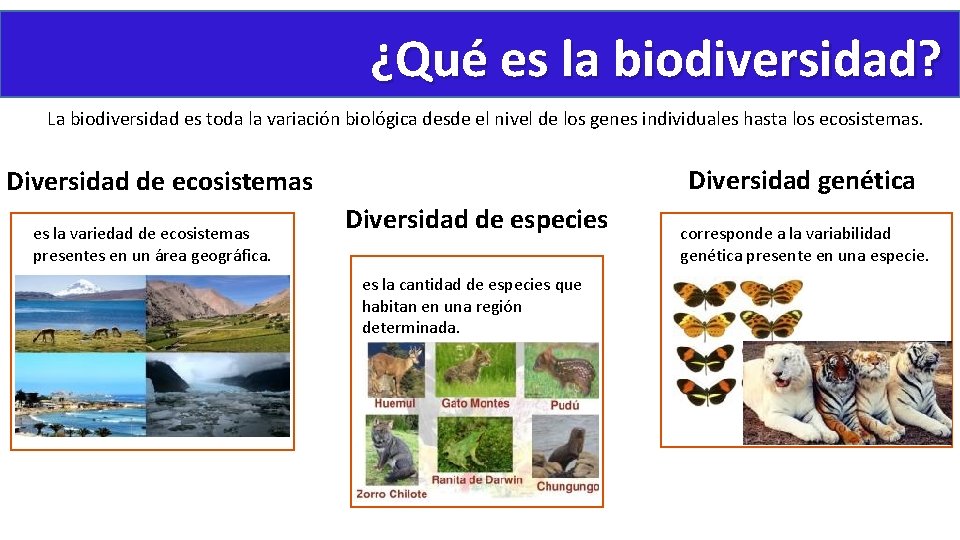 ¿Qué es la biodiversidad?

La biodiversidad es toda la variación biológica desde el nivel de los genes individuales hasta los ecosistemas.

Diversidad de ecosistemas

es la variedad de ecosistemas presentes en un área geográfica.

Diversidad de especies

es la cantidad de especies que habitan en una región determinada.

Huemul
Gato Montes
Pudú
Zorro Chilote
Ranita de Darwin
Chungungo

Diversidad genética

corresponde a la variabilidad genética presente en una especie.